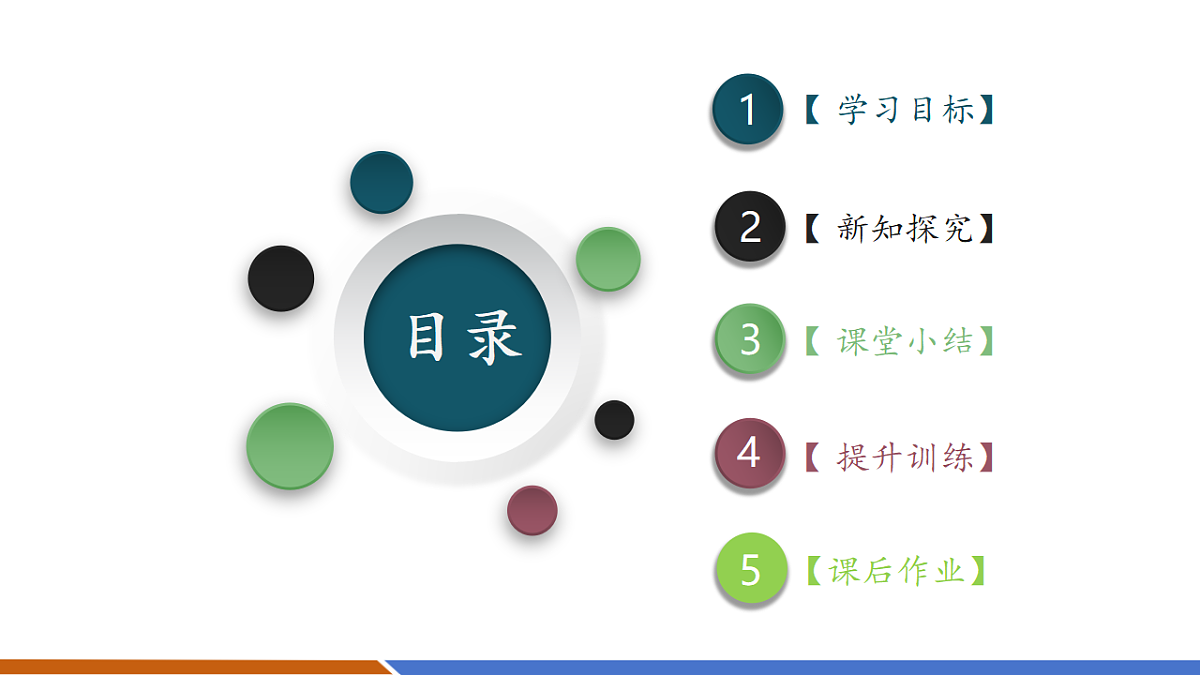 目录

1 【 学习目标】

2 【 新知探究】

3 【 课堂小结】

4 【 提升训练】

5 【课后作业】